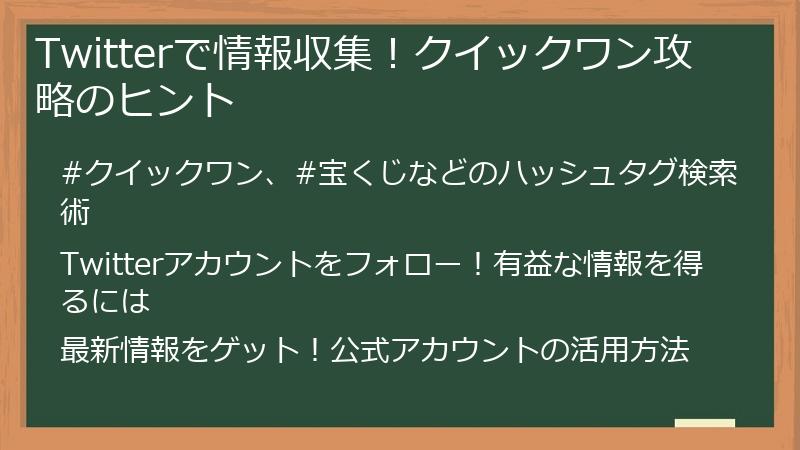 Twitterで情報収集！クイックワン攻略のヒント

#クイックワン、#宝くじなどのハッシュタグ検索術

Twitterアカウントをフォロー！有益な情報を得るには

最新情報をゲット！公式アカウントの活用方法